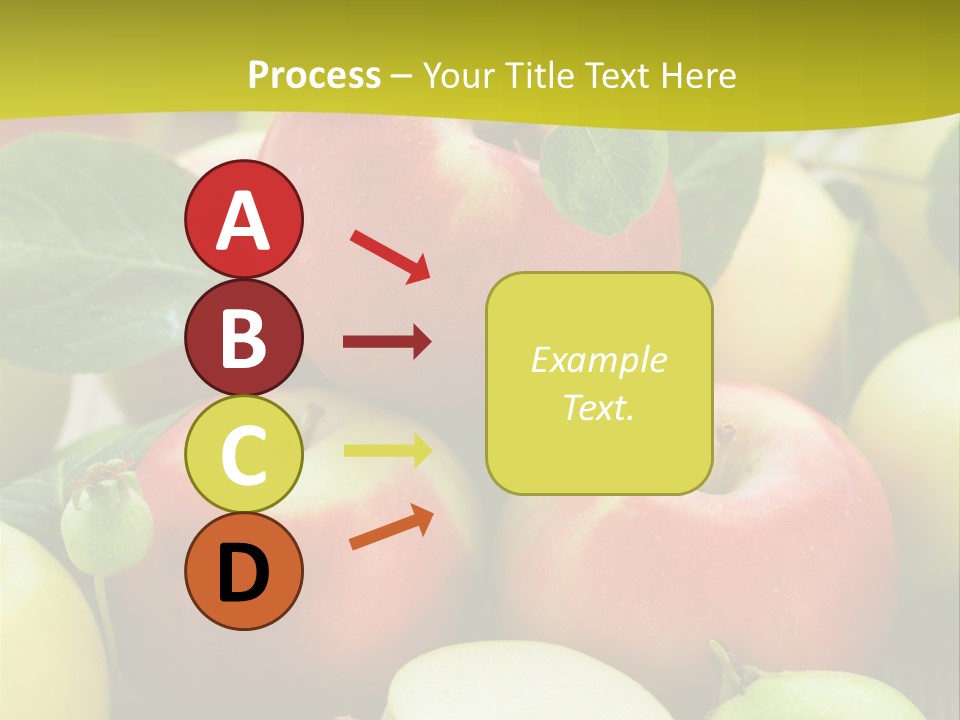 Process – Your Title Text Here

A

B

C

D

Example Text.